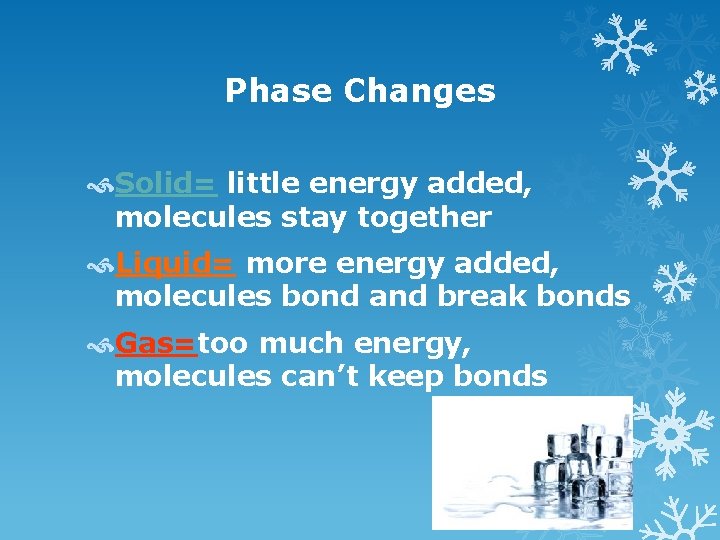 Phase Changes

Solid= little energy added, molecules stay together

Liquid= more energy added, molecules bond and break bonds

Gas=too much energy, molecules can't keep bonds